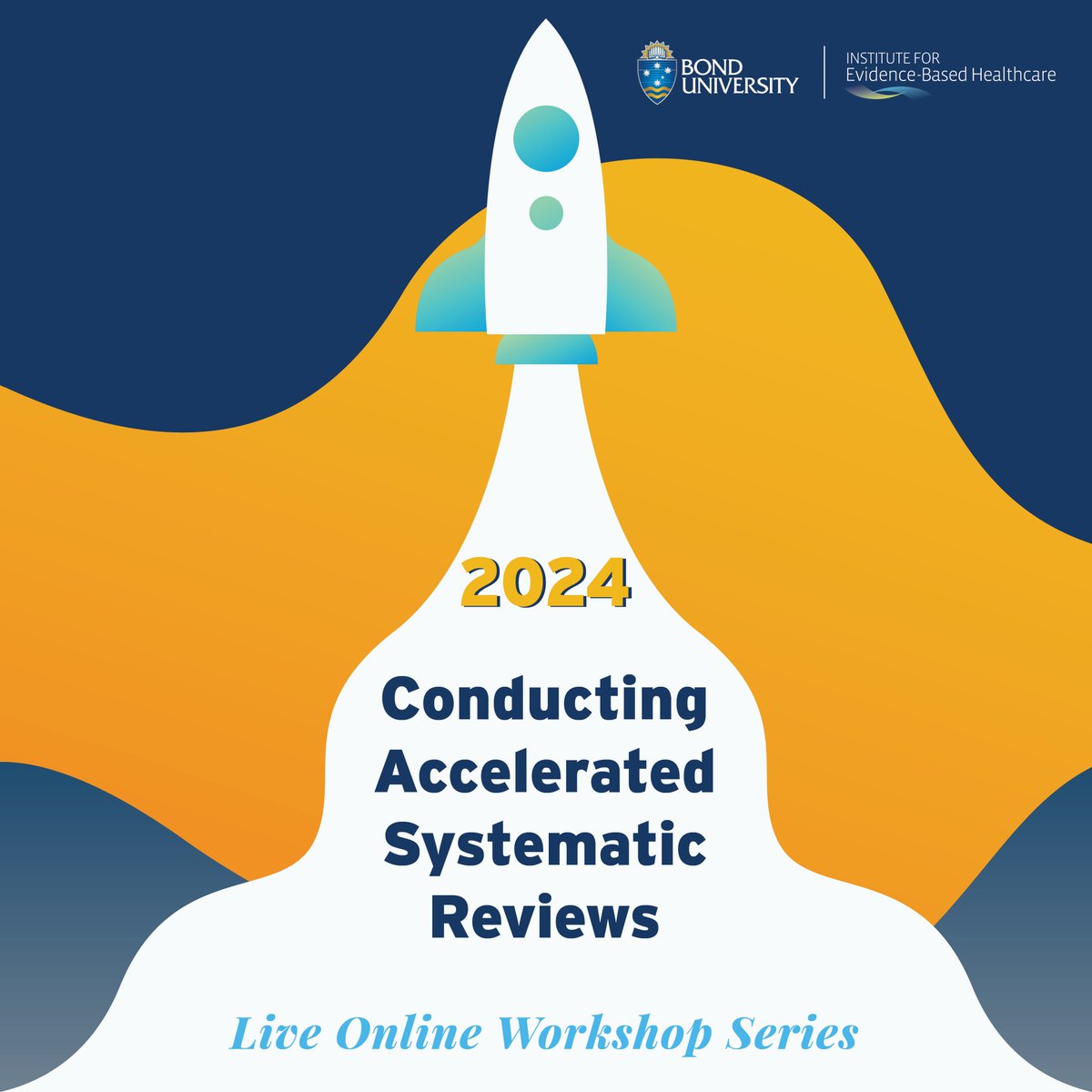 BOND UNIVERSITY

INSTITUTE FOR
Evidence-Based Healthcare

2024

Conducting Accelerated Systematic Reviews

Live Online Workshop Series